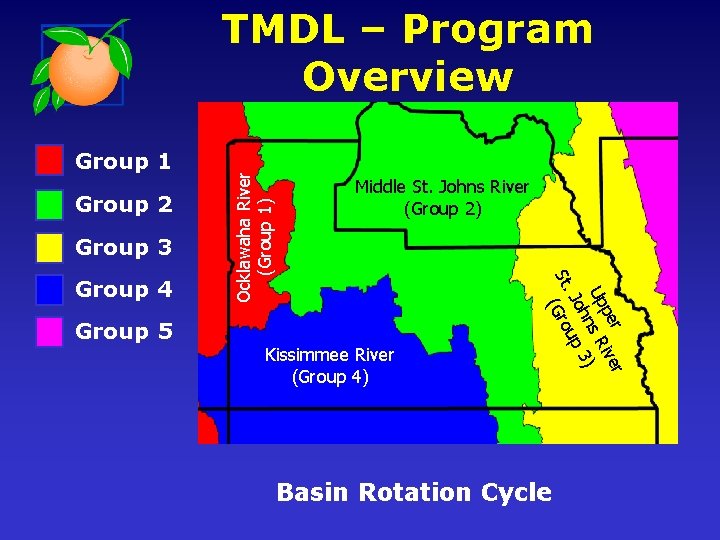 TMDL – Program Overview

Group 1
Group 2
Group 3
Group 4
Group 5

Ocklawaha River (Group 1)

Middle St. Johns River (Group 2)

Upper St. Johns River (Group 3)

Kissimmee River (Group 4)

Basin Rotation Cycle